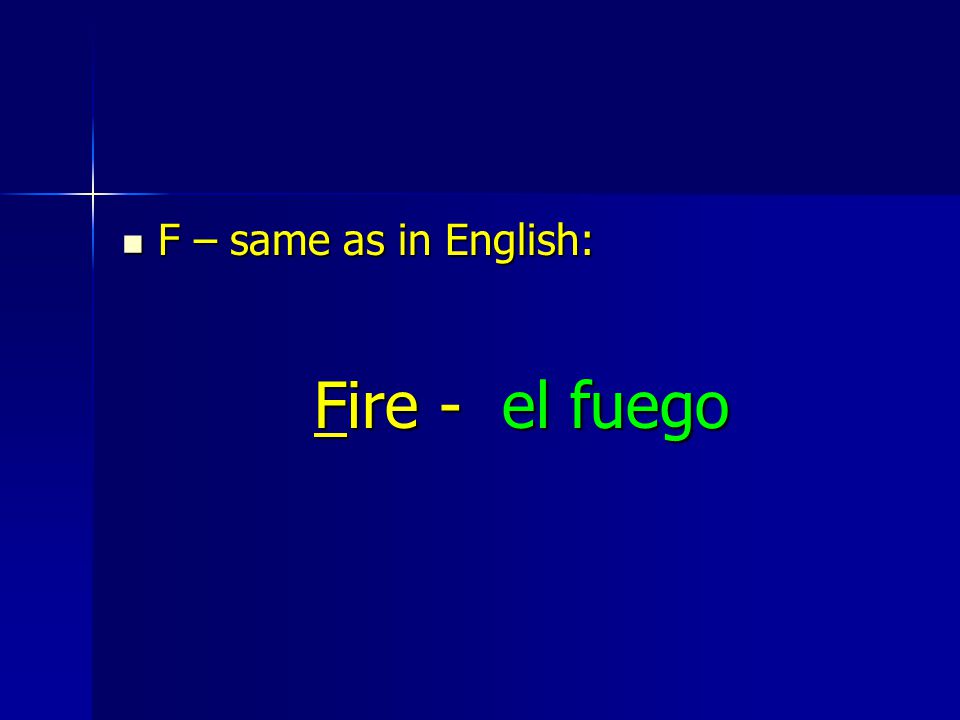 F – same as in English:

Fire - el fuego